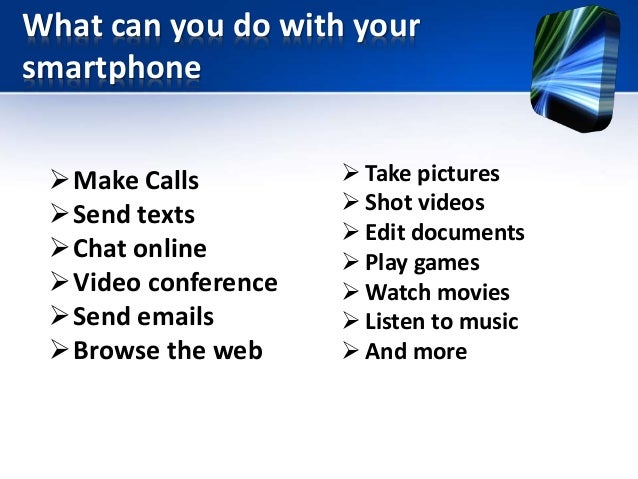 What can you do with your smartphone

➢ Make Calls
➢ Send texts
➢ Chat online
➢ Video conference
➢ Send emails
➢ Browse the web

➢ Take pictures
➢ Shot videos
➢ Edit documents
➢ Play games
➢ Watch movies
➢ Listen to music
➢ And more